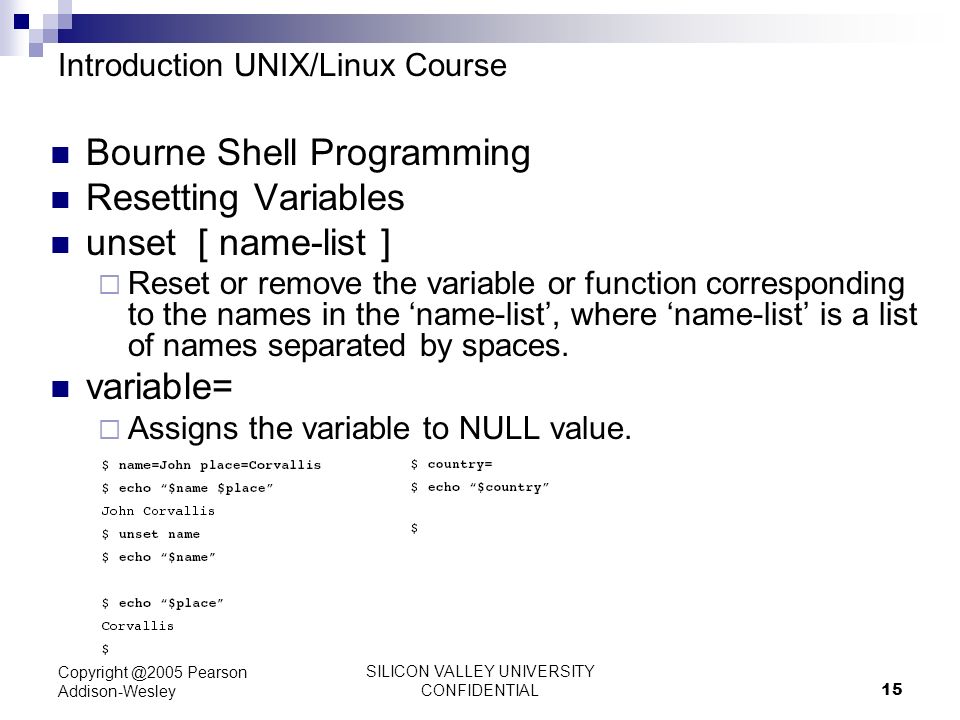 Introduction UNIX/Linux Course

Bourne Shell Programming

Resetting Variables

unset [ name-list ]

Reset or remove the variable or function corresponding to the names in the ‘name-list’, where ‘name-list’ is a list of names separated by spaces.

variable=

Assigns the variable to NULL value.

$ name=John place=Corvallis
$ echo “$name $place”
John Corvallis
$ unset name
$ echo “$name”

$ echo “$place”
Corvallis
$

$ country=
$ echo “$country”

$

Copyright @2005 Pearson Addison-Wesley

SILICON VALLEY UNIVERSITY CONFIDENTIAL

15